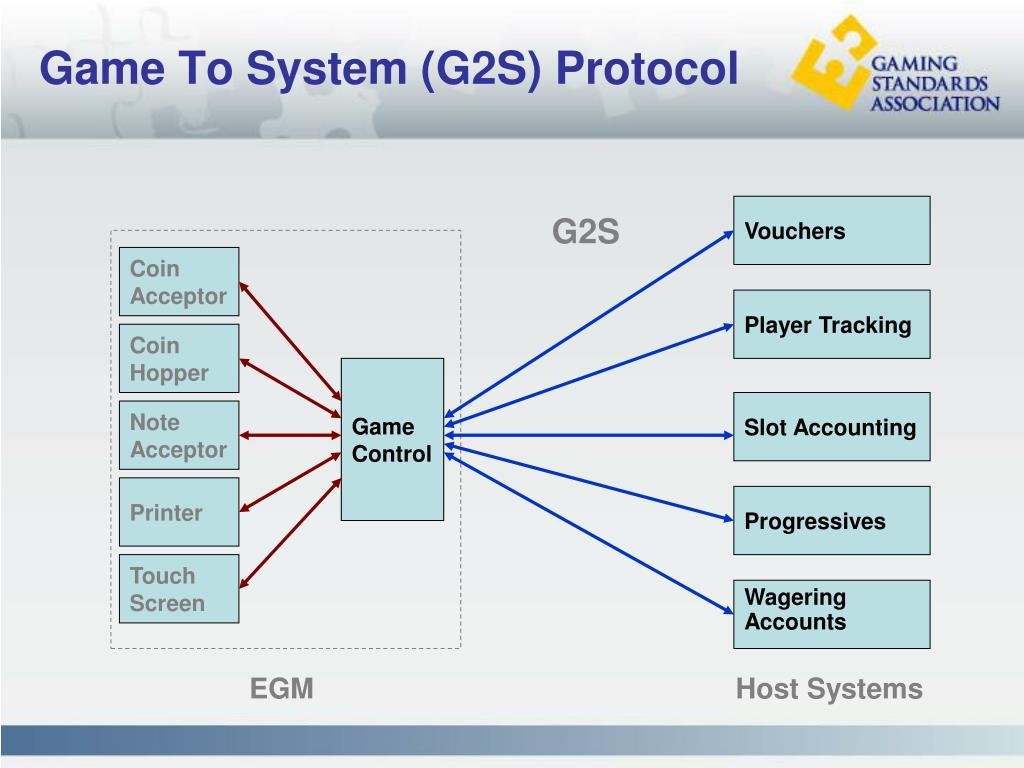 Game To System (G2S) Protocol

GAMING STANDARDS ASSOCIATION

G2S

Coin Acceptor

Coin Hopper

Note Acceptor

Printer

Touch Screen

Game Control

Vouchers

Player Tracking

Slot Accounting

Progressives

Wagering Accounts

EGM

Host Systems